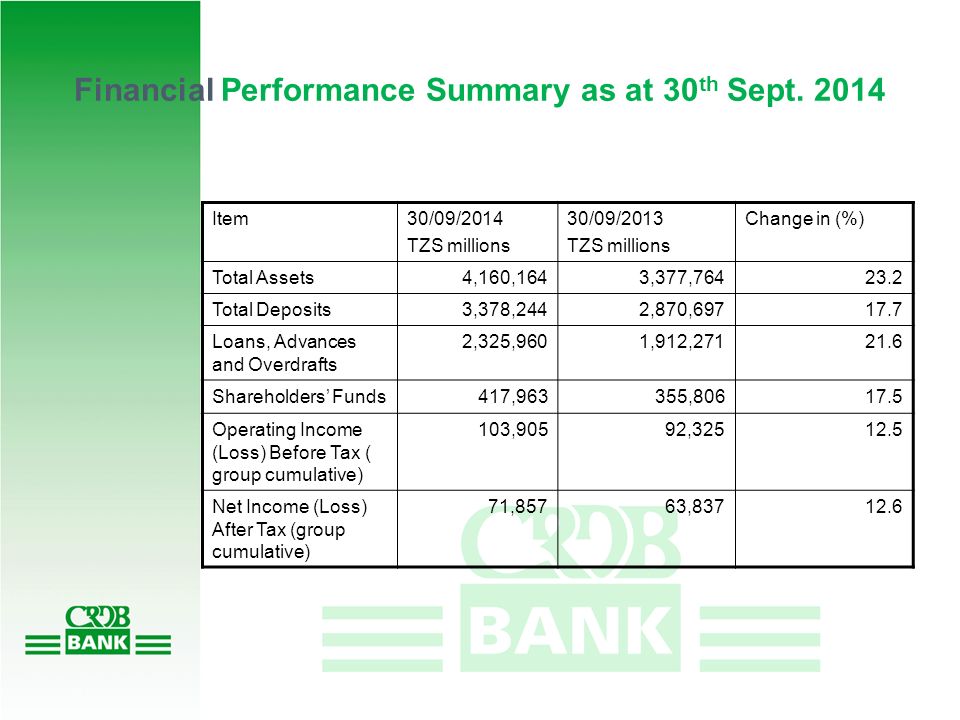 Financial Performance Summary as at 30$^{th}$ Sept. 2014

| Item | 30/09/2014 TZS millions | 30/09/2013 TZS millions | Change in (%) |
|---|---|---|---|
| Total Assets | 4,160,164 | 3,377,764 | 23.2 |
| Total Deposits | 3,378,244 | 2,870,697 | 17.7 |
| Loans, Advances and Overdrafts | 2,325,960 | 1,912,271 | 21.6 |
| Shareholders' Funds | 417,963 | 355,806 | 17.5 |
| Operating Income (Loss) Before Tax ( group cumulative) | 103,905 | 92,325 | 12.5 |
| Net Income (Loss) After Tax (group cumulative) | 71,857 | 63,837 | 12.6 |

CRDB BANK

CRDB BANK